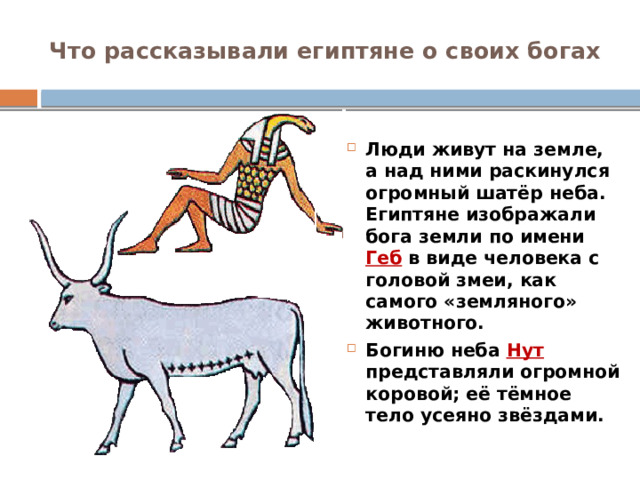 Что рассказывали египтяне о своих богах

Люди живут на земле, а над ними раскинулся огромный шатёр неба. Египтяне изображали бога земли по имени Геб в виде человека с головой змеи, как самого «земляного» животного.

Богиню неба Нут представляли огромной коровой; её тёмное тело усеяно звёздами.